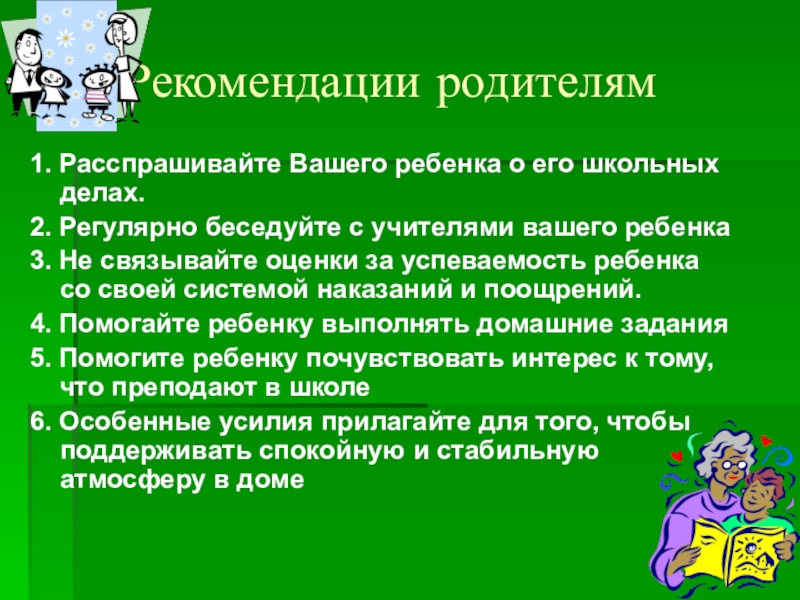 Рекомендации родителям

1. Расспрашивайте Вашего ребенка о его школьных делах.

2. Регулярно беседуйте с учителями вашего ребенка

3. Не связывайте оценки за успеваемость ребенка со своей системой наказаний и поощрений.

4. Помогайте ребенку выполнять домашние задания

5. Помогите ребенку почувствовать интерес к тому, что преподают в школе

6. Особенные усилия прилагайте для того, чтобы поддерживать спокойную и стабильную атмосферу в доме